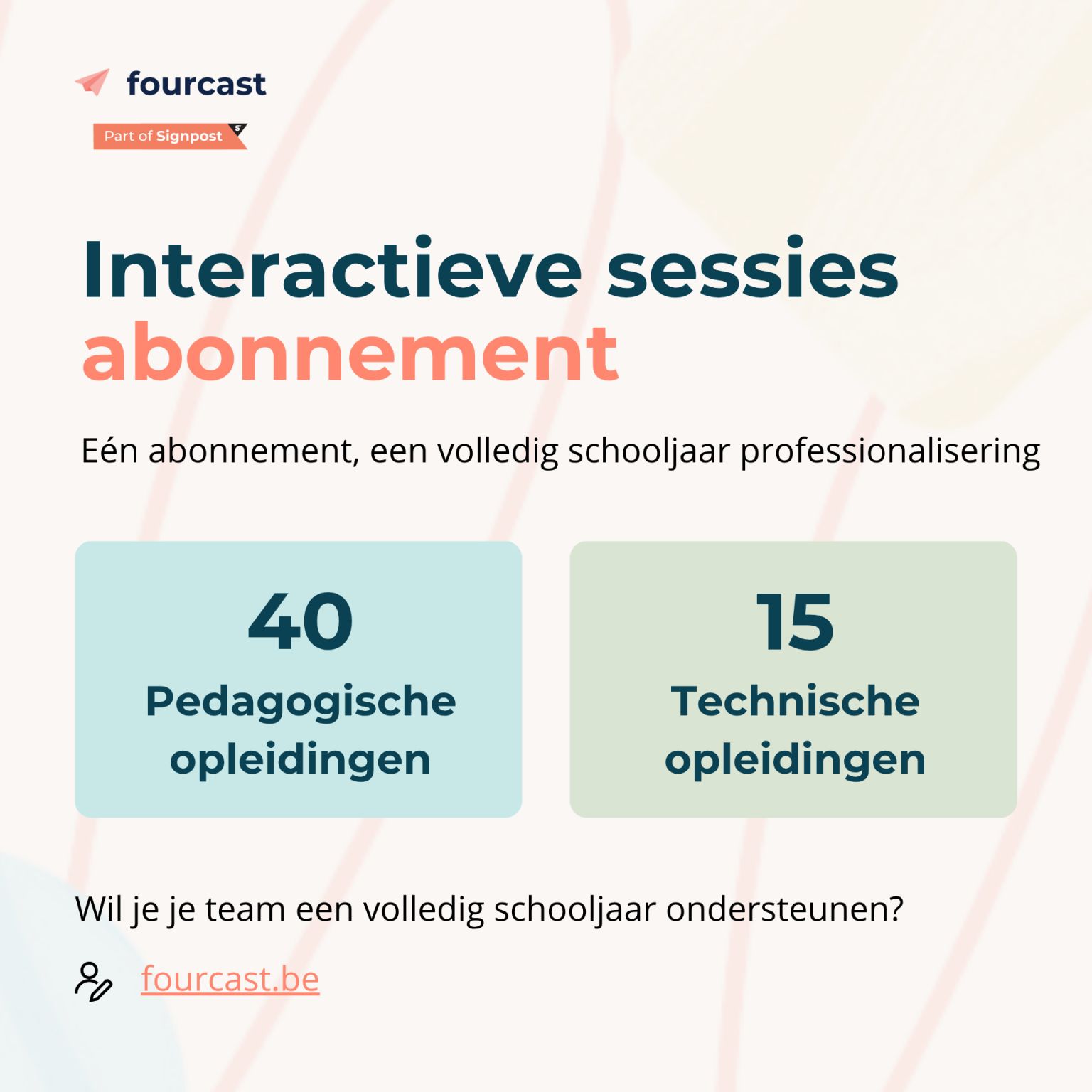 fourcast

Part of Signpost

Interactieve sessies abonnement

Eén abonnement, een volledig schooljaar professionalisering

40
Pedagogische opleidingen

15
Technische opleidingen

Wil je je team een volledig schooljaar ondersteunen?

fourcast.be